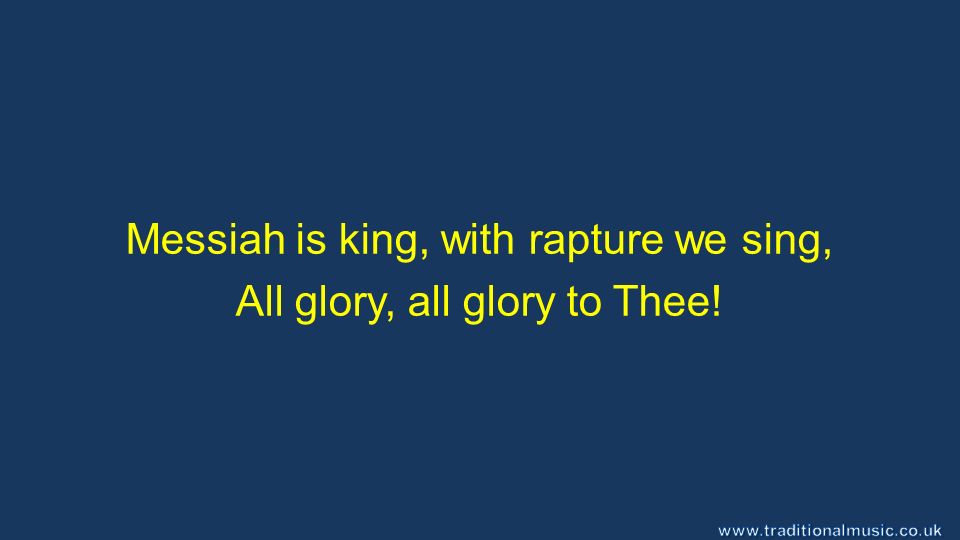 Messiah is king, with rapture we sing,
All glory, all glory to Thee!

www.traditionalmusic.co.uk